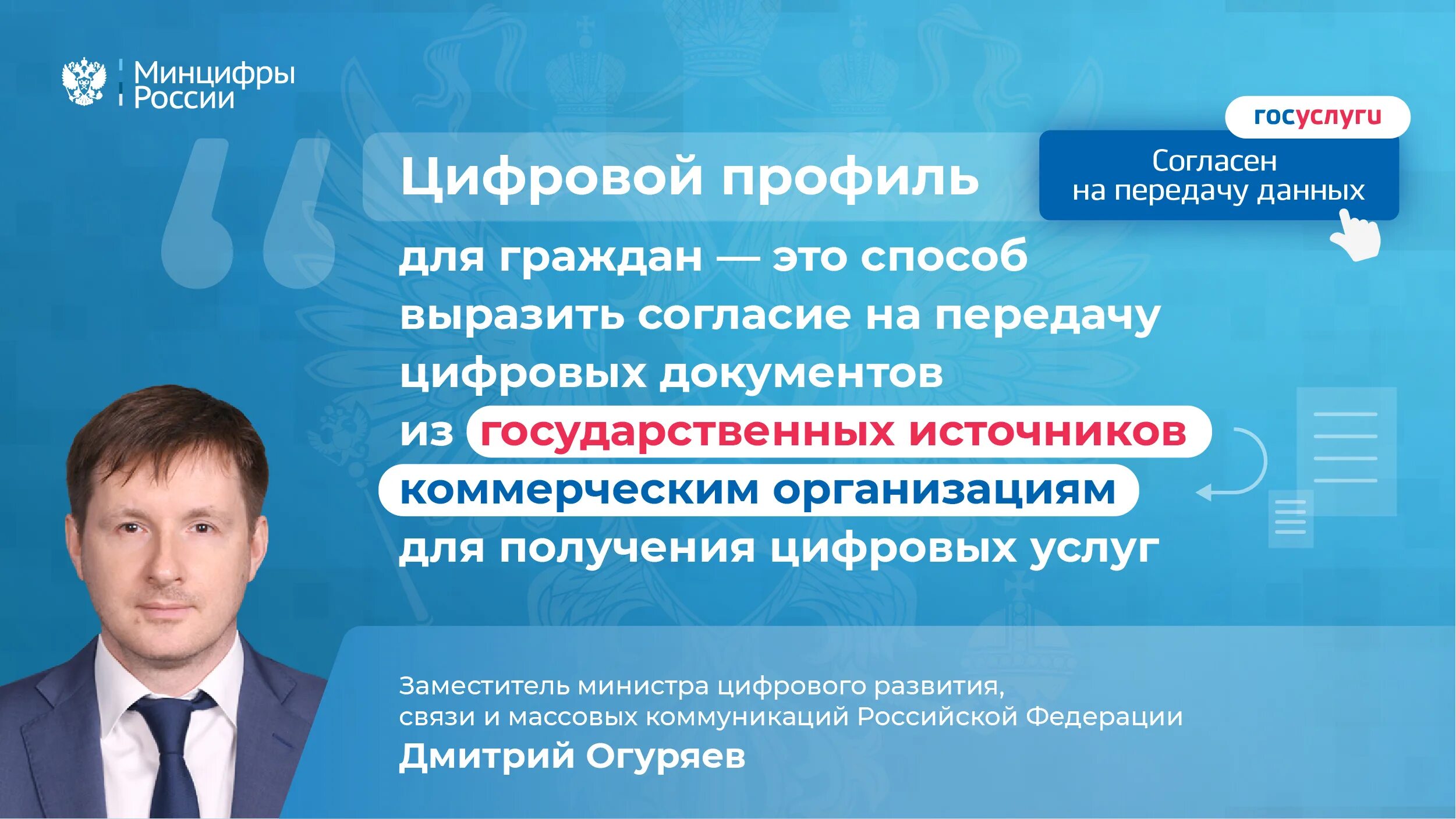 Минцифры России

госуслуги

Согласен на передачу данных

Цифровой профиль для граждан — это способ выразить согласие на передачу цифровых документов из государственных источников коммерческим организациям для получения цифровых услуг

Заместитель министра цифрового развития, связи и массовых коммуникаций Российской Федерации

Дмитрий Огуряев